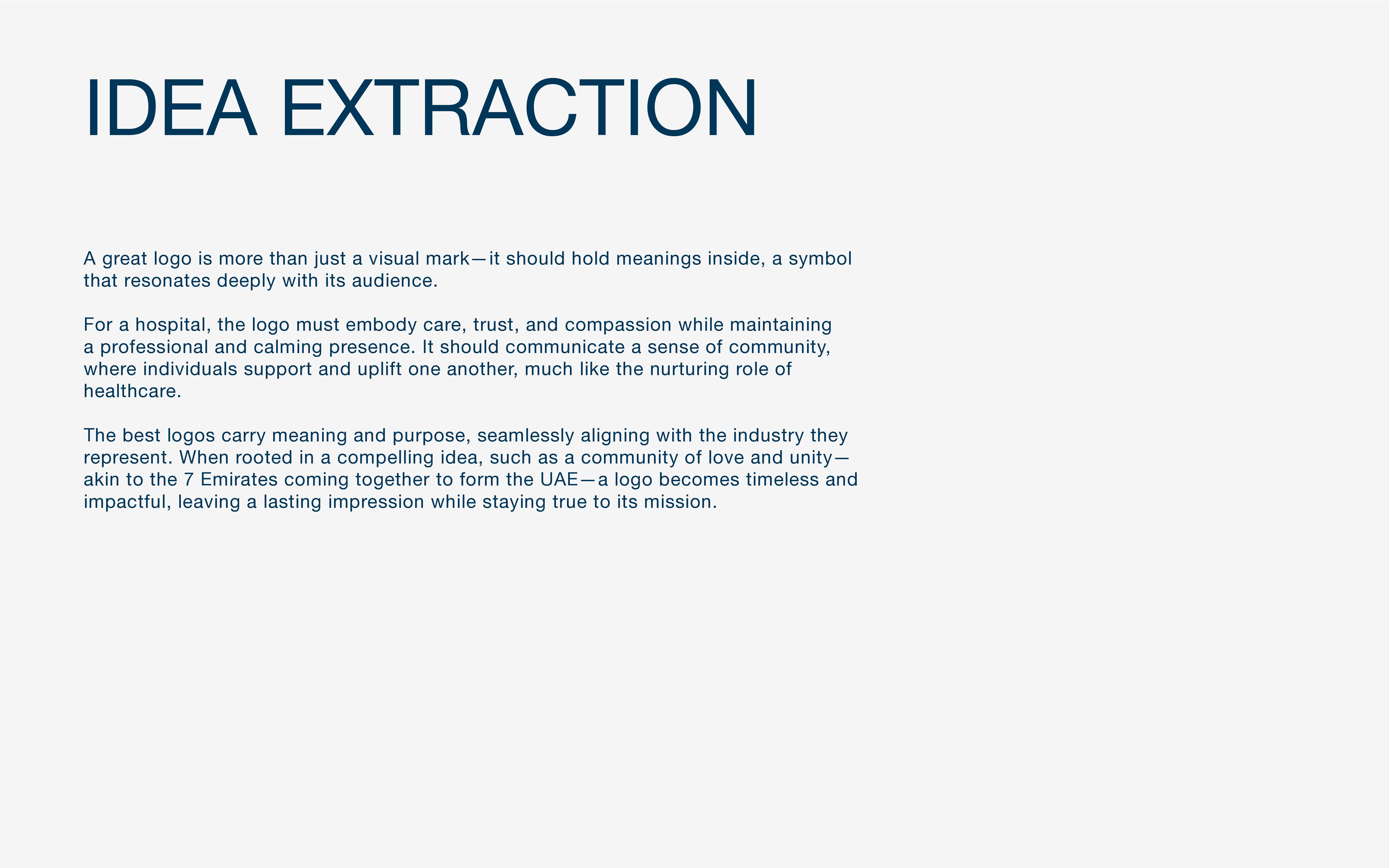 IDEA EXTRACTION

A great logo is more than just a visual mark—it should hold meanings inside, a symbol that resonates deeply with its audience.

For a hospital, the logo must embody care, trust, and compassion while maintaining a professional and calming presence. It should communicate a sense of community, where individuals support and uplift one another, much like the nurturing role of healthcare.

The best logos carry meaning and purpose, seamlessly aligning with the industry they represent. When rooted in a compelling idea, such as a community of love and unity—akin to the 7 Emirates coming together to form the UAE—a logo becomes timeless and impactful, leaving a lasting impression while staying true to its mission.